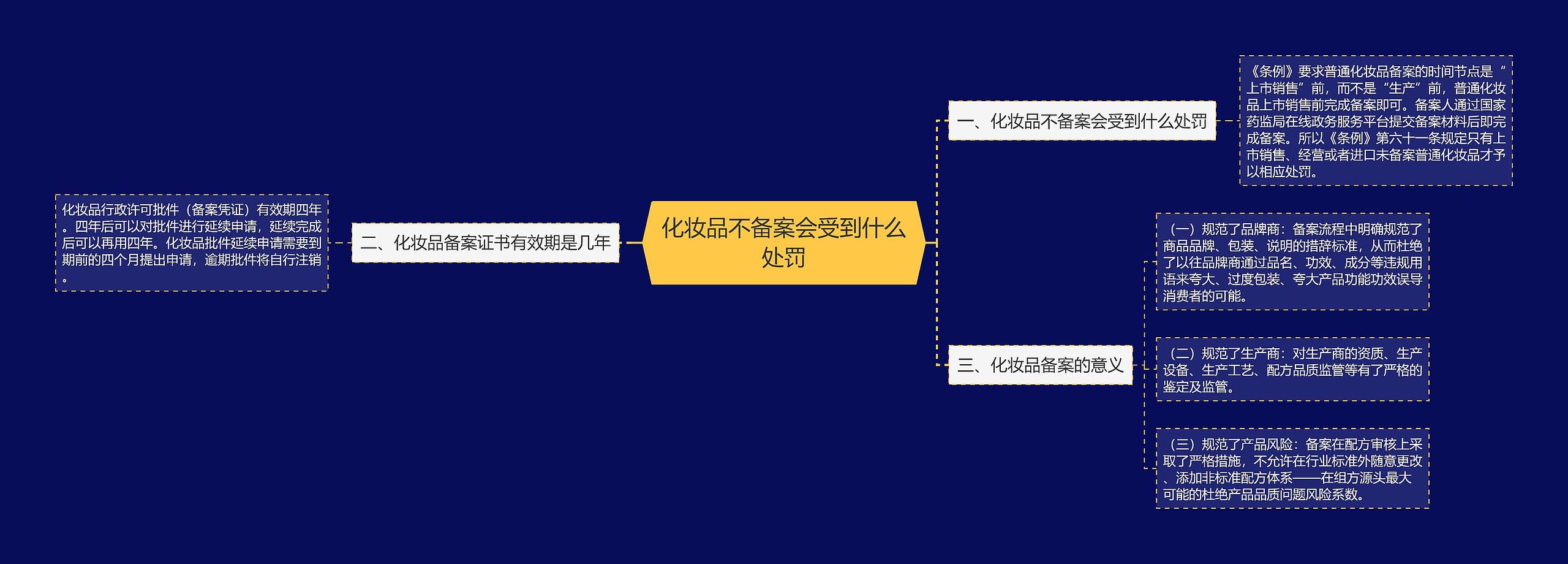 化妆品不备案会受到什么处罚

一、化妆品不备案会受到什么处罚

《条例》要求普通化妆品备案的时间节点是“上市销售”前，而不是“生产”前，普通化妆品上市销售前完成备案即可。备案人通过国家药监局在线政务服务平台提交备案材料后即完成备案。所以《条例》第六十一条规定只有上市销售、经营或者进口未备案普通化妆品才予以相应处罚。

二、化妆品备案证书有效期是几年

化妆品行政许可批件（备案凭证）有效期四年。四年后可以对批件进行延续申请，延续完成后可以再用四年。化妆品批件延续申请需要到期前的四个月提出申请，逾期批件将自行注销。

三、化妆品备案的意义

（一）规范了品牌商：备案流程中明确规范了商品品牌、包装、说明的措辞标准，从而杜绝了以往品牌商通过品名、功效、成分等违规用语来夸大、过度包装、夸大产品功能功效误导消费者的可能。

（二）规范了生产商：对生产商的资质、生产设备、生产工艺、配方品质监管等有了严格的鉴定及监管。

（三）规范了产品风险：备案在配方审核上采取了严格措施，不允许在行业标准外随意更改、添加非标准配方体系——在组方源头最大可能的杜绝产品品质问题风险系数。